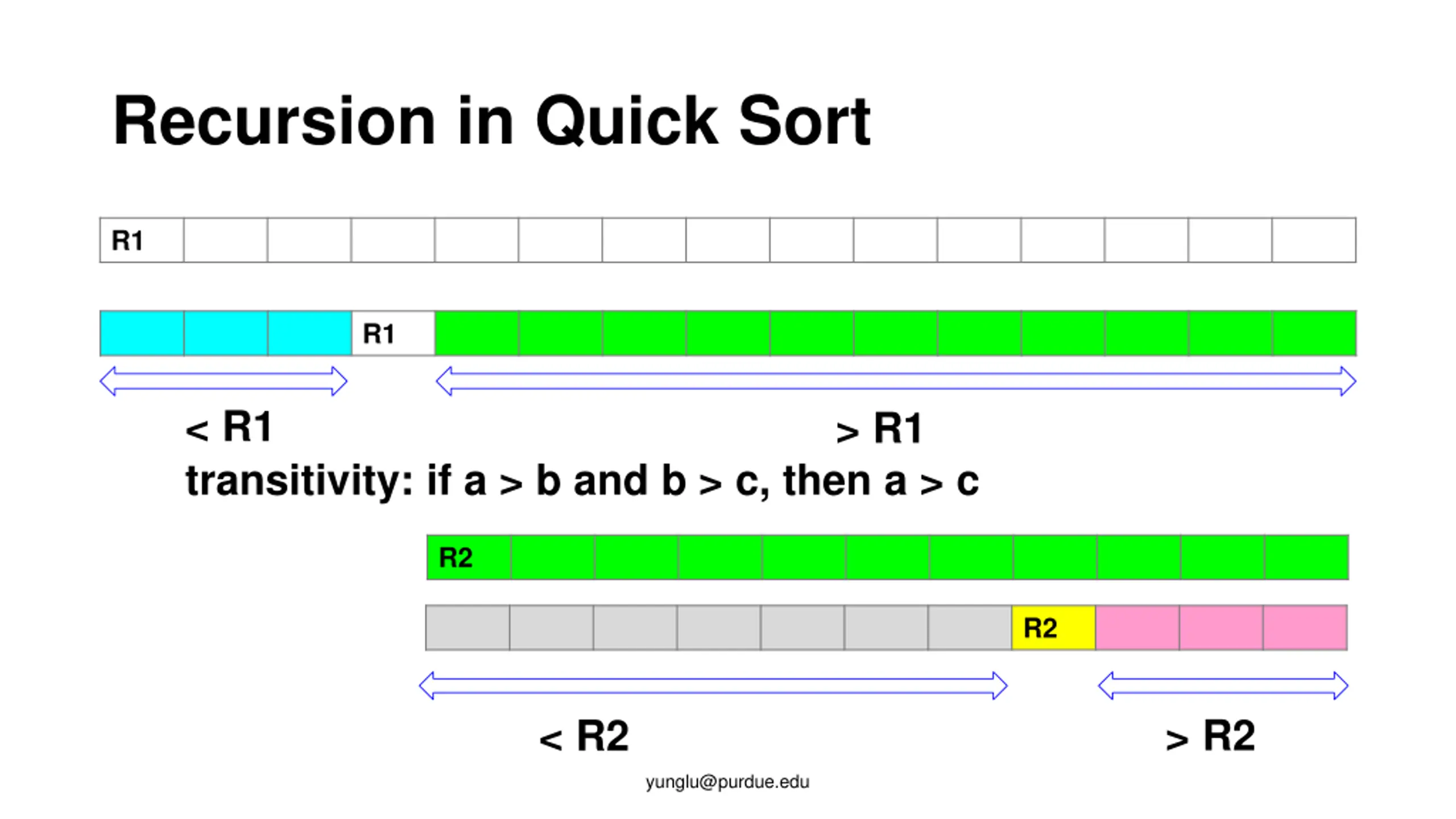 Recursion in Quick Sort

R1

R1

< R1

> R1

transitivity: if a > b and b > c, then a > c

R2

R2

< R2

> R2

yunglu@purdue.edu